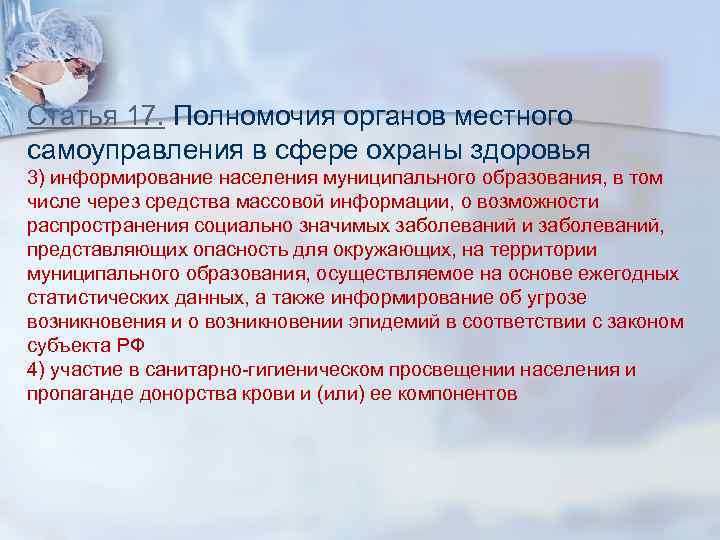 Статья 17. Полномочия органов местного самоуправления в сфере охраны здоровья

3) информирование населения муниципального образования, в том числе через средства массовой информации, о возможности распространения социально значимых заболеваний и заболеваний, представляющих опасность для окружающих, на территории муниципального образования, осуществляемое на основе ежегодных статистических данных, а также информирование об угрозе возникновения и о возникновении эпидемий в соответствии с законом субъекта РФ

4) участие в санитарно-гигиеническом просвещении населения и пропаганде донорства крови и (или) ее компонентов